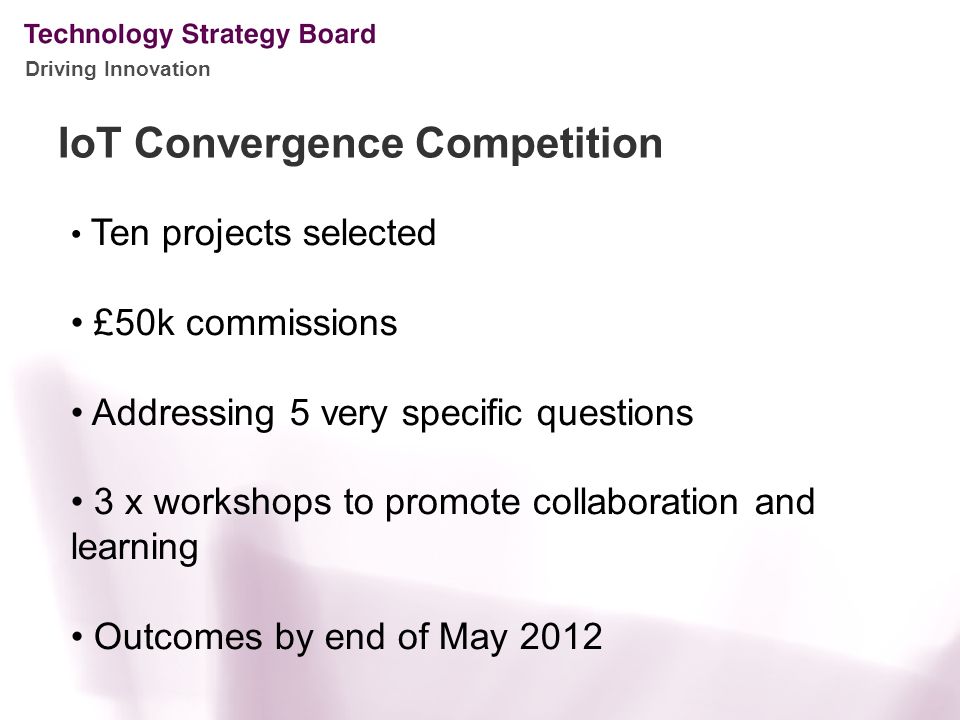 Technology Strategy Board
Driving Innovation

IoT Convergence Competition

• Ten projects selected

• £50k commissions

• Addressing 5 very specific questions

• 3 x workshops to promote collaboration and learning

• Outcomes by end of May 2012